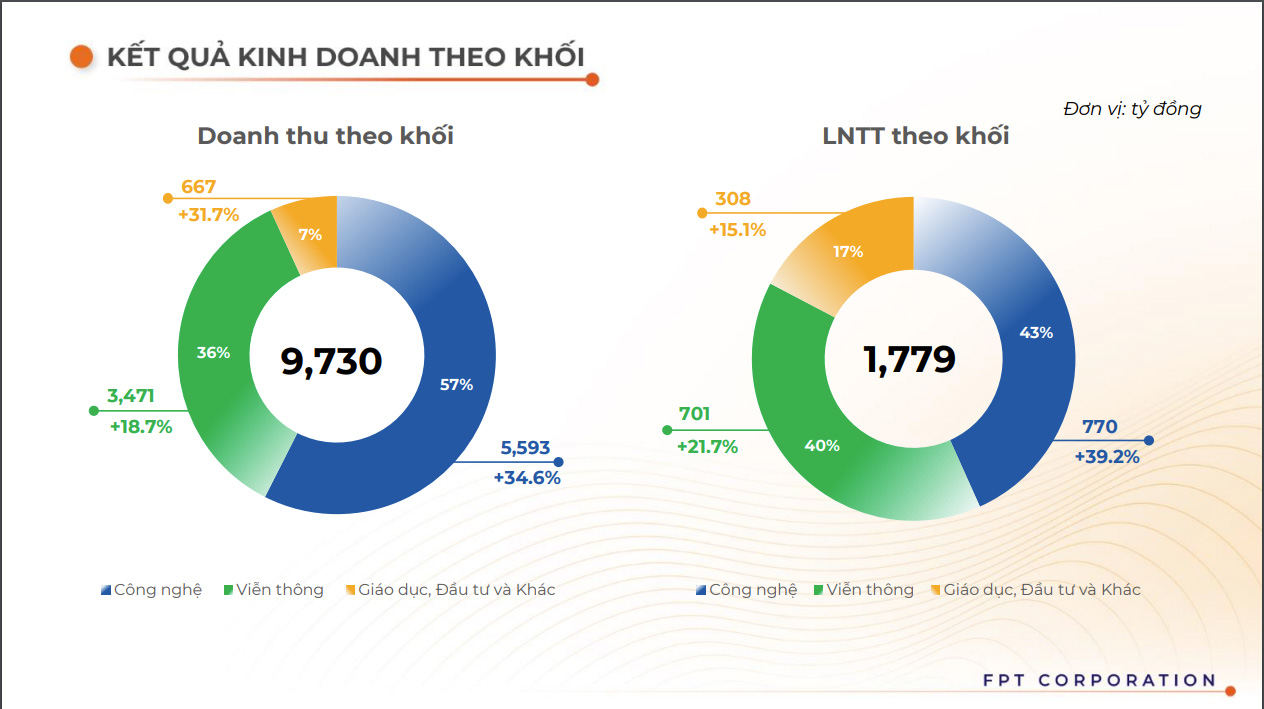 KẾT QUẢ KINH DOANH THEO KHỐI

Đơn vị: tỷ đồng

Doanh thu theo khối

667
+31.7%

7%

36%

9,730

57%

3,471
+18.7%

5,593
+34.6%

Công nghệ Viễn thông Giáo dục, Đầu tư và Khác

LNTT theo khối

308
+15.1%

17%

43%

1,779

40%

701
+21.7%

770
+39.2%

Công nghệ Viễn thông Giáo dục, Đầu tư và Khác

FPT CORPORATION